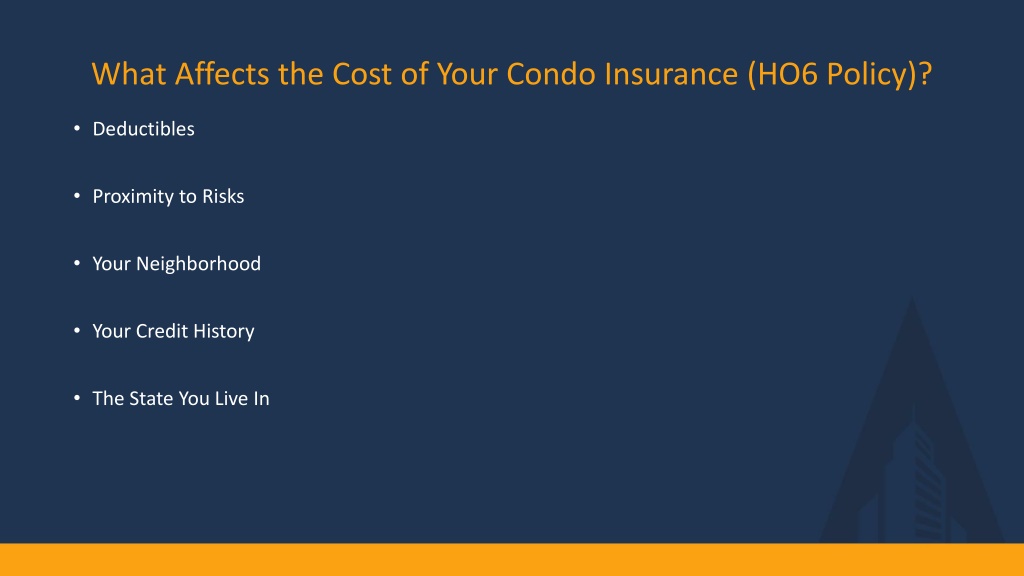 What Affects the Cost of Your Condo Insurance (HO6 Policy)?

• Deductibles

• Proximity to Risks

• Your Neighborhood

• Your Credit History

• The State You Live In